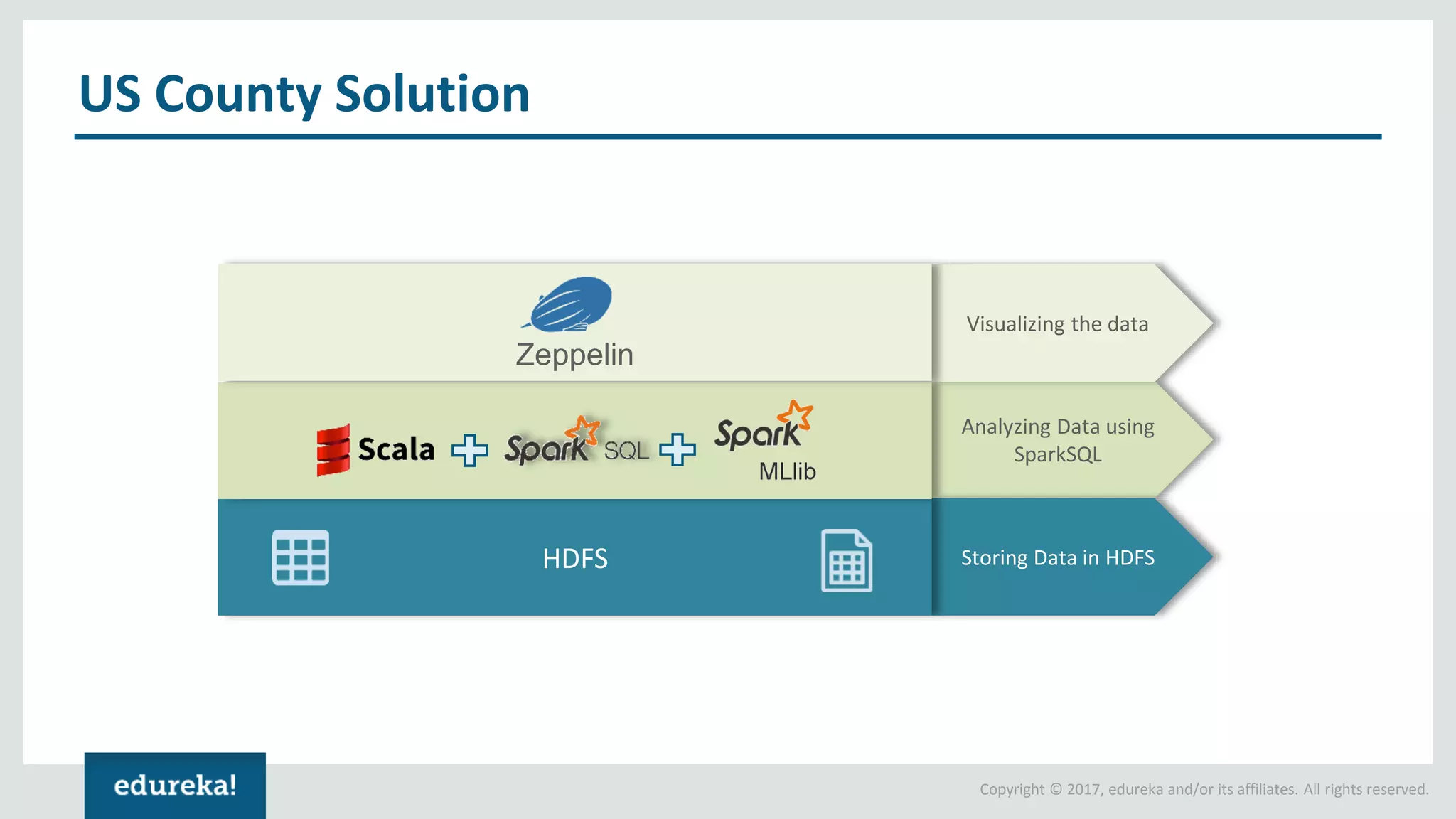 US County Solution

Zeppelin

Visualizing the data

Scala Spark SQL Spark MLlib

Analyzing Data using SparkSQL

HDFS

Storing Data in HDFS

edureka!

Copyright © 2017, edureka and/or its affiliates. All rights reserved.